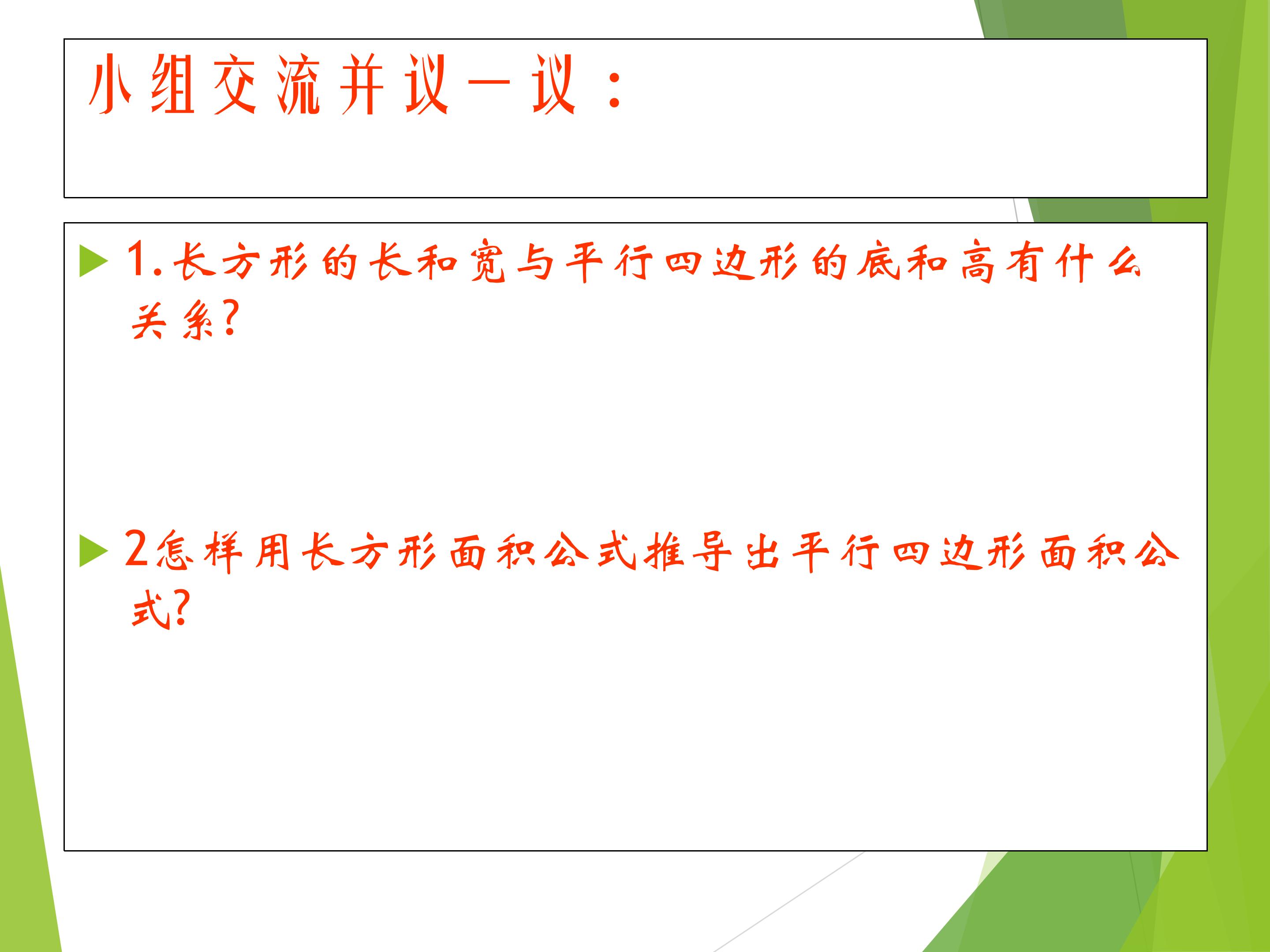 小组交流并议一议：

▶ 1.长方形的长和宽与平行四边形的底和高有什么关系?

▶ 2怎样用长方形面积公式推导出平行四边形面积公式?